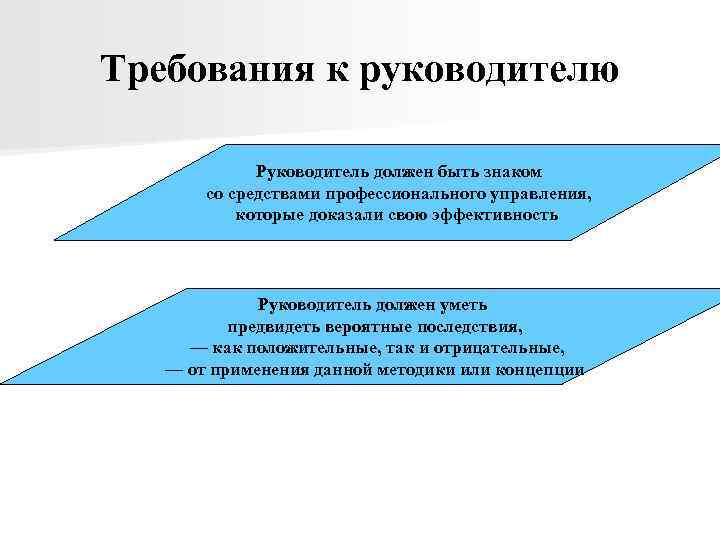 Требования к руководителю

Руководитель должен быть знаком со средствами профессионального управления, которые доказали свою эффективность

Руководитель должен уметь предвидеть вероятные последствия, — как положительные, так и отрицательные, — от применения данной методики или концепции